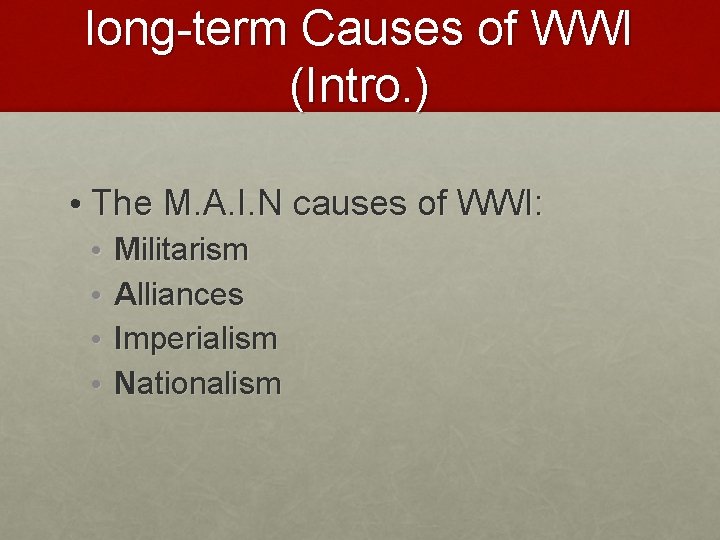 long-term Causes of WWI (Intro.)

• The M.A.I.N causes of WWI:
• Militarism
• Alliances
• Imperialism
• Nationalism